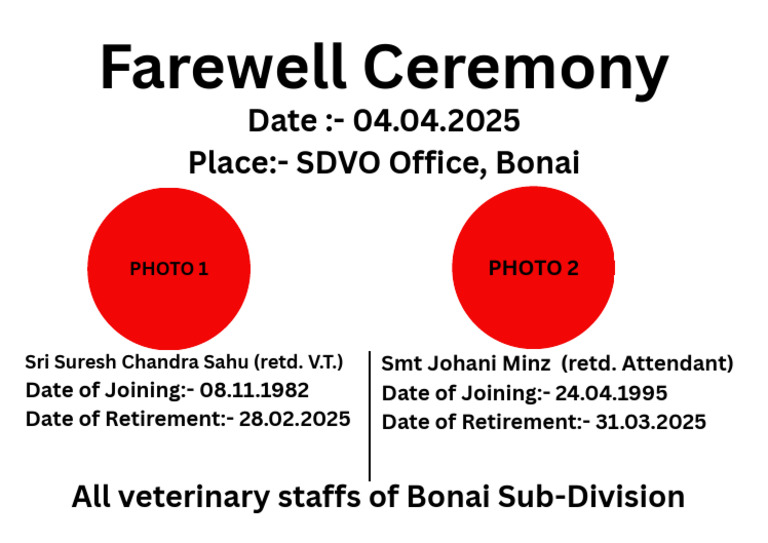 Farewell Ceremony
Date :- 04.04.2025
Place:- SDVO Office, Bonai

PHOTO 1

Sri Suresh Chandra Sahu (retd. V.T.)
Date of Joining:- 08.11.1982
Date of Retirement:- 28.02.2025

PHOTO 2

Smt Johani Minz (retd. Attendant)
Date of Joining:- 24.04.1995
Date of Retirement:- 31.03.2025

All veterinary staffs of Bonai Sub-Division